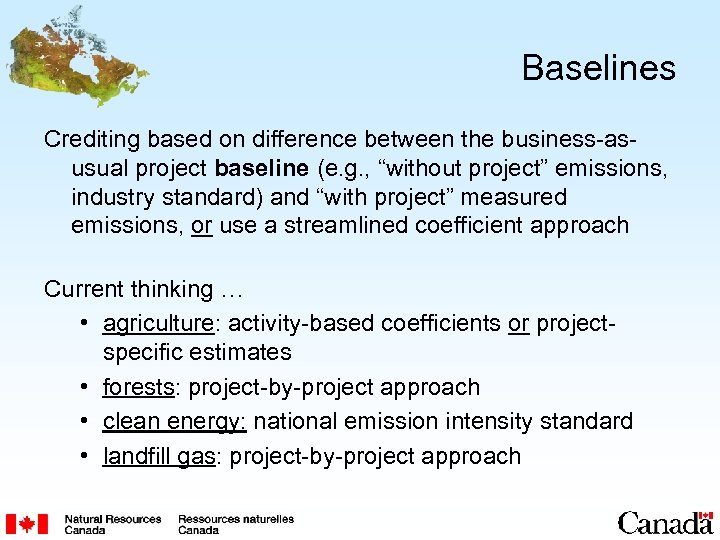 Baselines

Crediting based on difference between the business-as-usual project **baseline** (e.g., “without project” emissions, industry standard) and “with project” measured emissions, or use a streamlined coefficient approach

Current thinking …
• agriculture: activity-based coefficients or project-specific estimates
• forests: project-by-project approach
• clean energy: national emission intensity standard
• landfill gas: project-by-project approach

Natural Resources Canada Ressources naturelles Canada

Canada